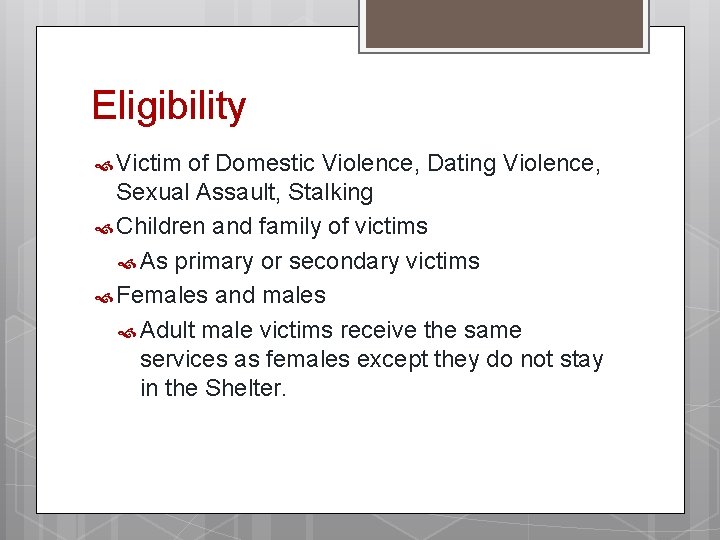 Eligibility

Victim of Domestic Violence, Dating Violence, Sexual Assault, Stalking

Children and family of victims

As primary or secondary victims

Females and males

Adult male victims receive the same services as females except they do not stay in the Shelter.